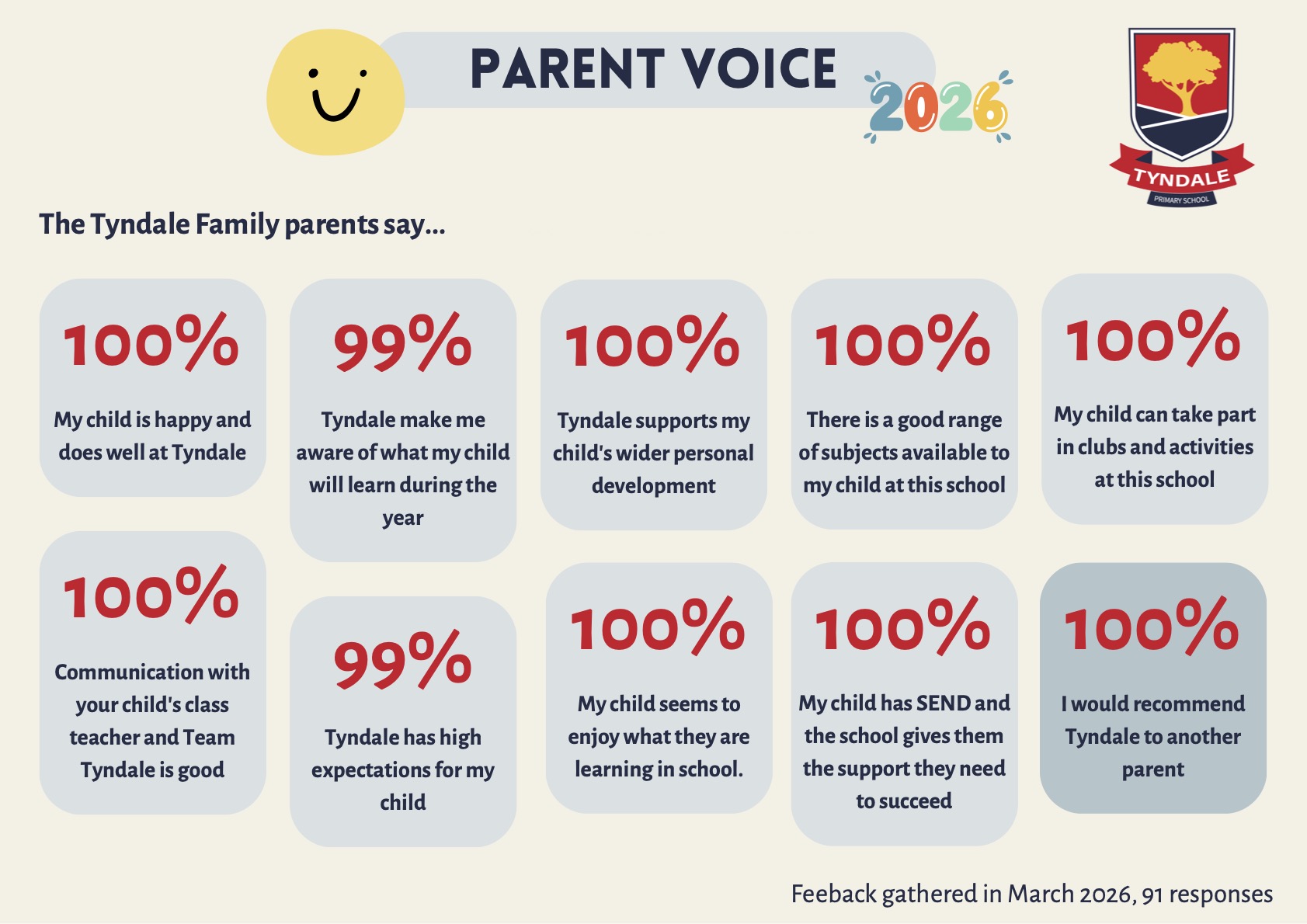 PARENT VOICE

2026

TYNDALE
PRIMARY SCHOOL

The Tyndale Family parents say...

100%
My child is happy and does well at Tyndale

99%
Tyndale make me aware of what my child will learn during the year

100%
Tyndale supports my child's wider personal development

100%
There is a good range of subjects available to my child at this school

100%
My child can take part in clubs and activities at this school

100%
Communication with your child's class teacher and Team Tyndale is good

99%
Tyndale has high expectations for my child

100%
My child seems to enjoy what they are learning in school.

100%
My child has SEND and the school gives them the support they need to succeed

100%
I would recommend Tyndale to another parent

Feeback gathered in March 2026, 91 responses